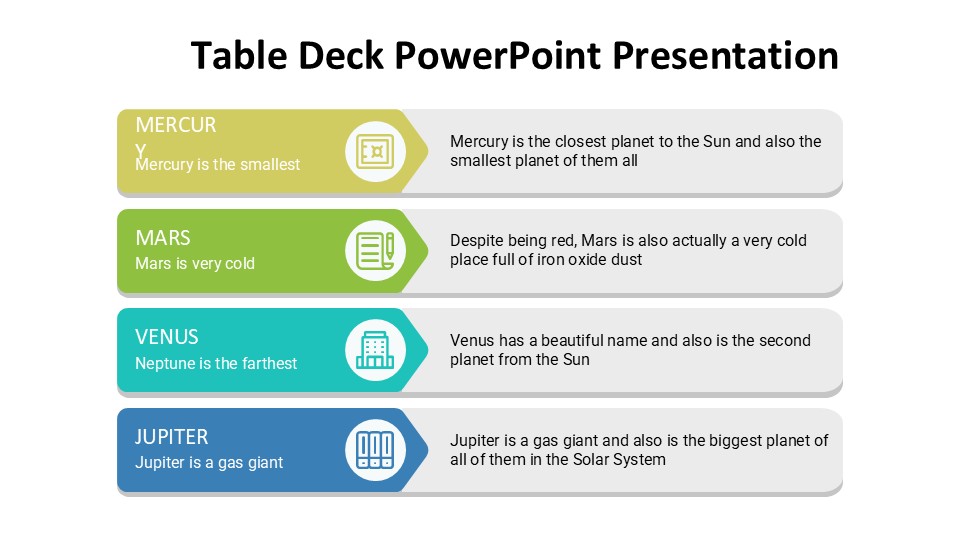 Table Deck PowerPoint Presentation

MERCURY
Mercury is the smallest

Mercury is the closest planet to the Sun and also the smallest planet of them all

MARS
Mars is very cold

Despite being red, Mars is also actually a very cold place full of iron oxide dust

VENUS
Neptune is the farthest

Venus has a beautiful name and also is the second planet from the Sun

JUPITER
Jupiter is a gas giant

Jupiter is a gas giant and also is the biggest planet of all of them in the Solar System